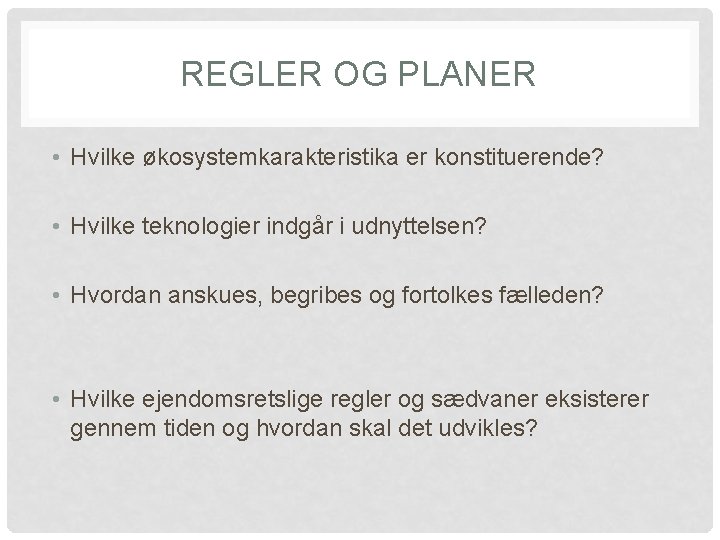 REGLER OG PLANER

• Hvilke økosystemkarakteristika er konstituerende?

• Hvilke teknologier indgår i udnyttelsen?

• Hvordan anskues, begribes og fortolkes fælleden?

• Hvilke ejendomsretslige regler og sædvaner eksisterer gennem tiden og hvordan skal det udvikles?